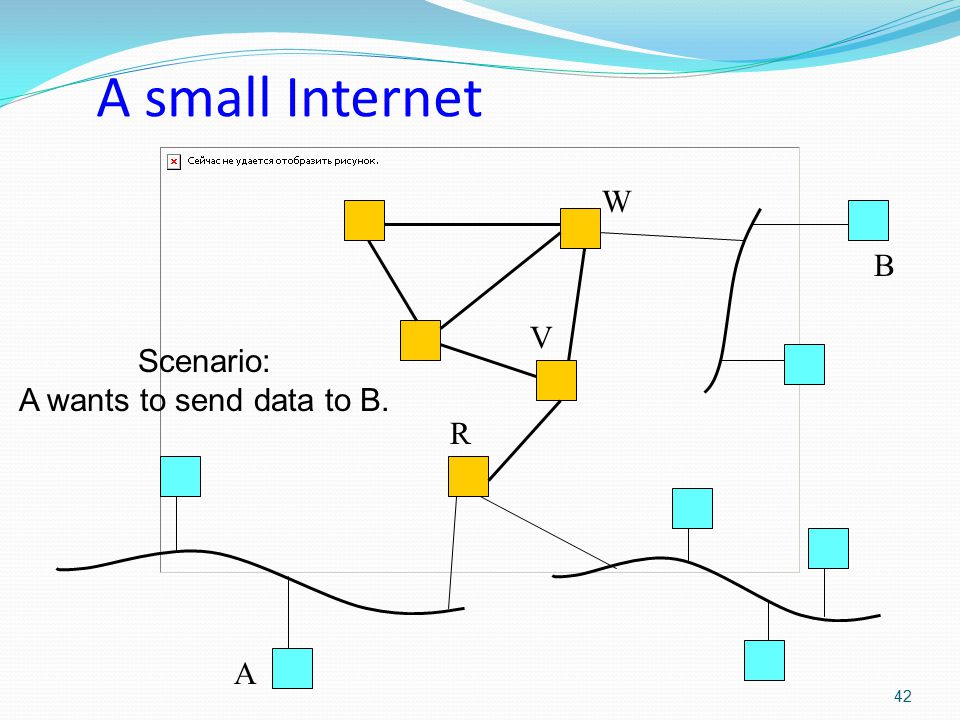 A small Internet

Сейчас не удается отобразить рисунок.

W

B

V

Scenario:
A wants to send data to B.

R

A

42